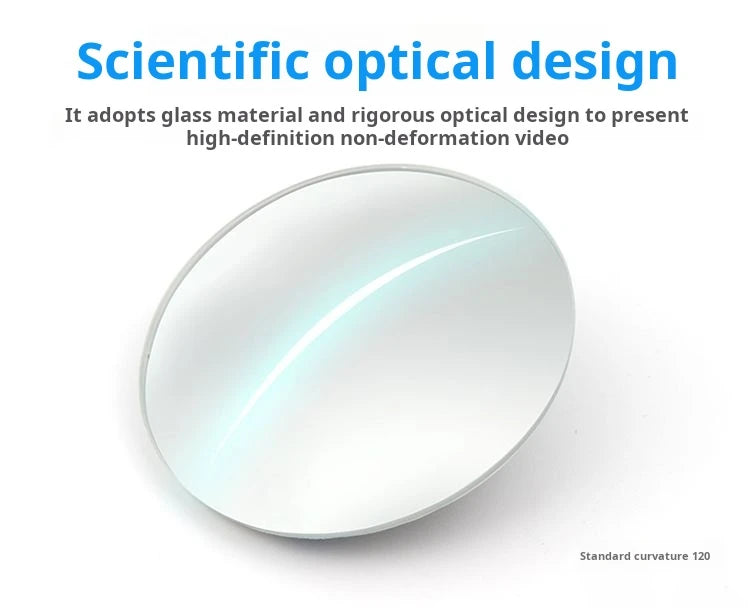 Scientific optical design

It adopts glass material and rigorous optical design to present high-definition non-deformation video

Standard curvature 120